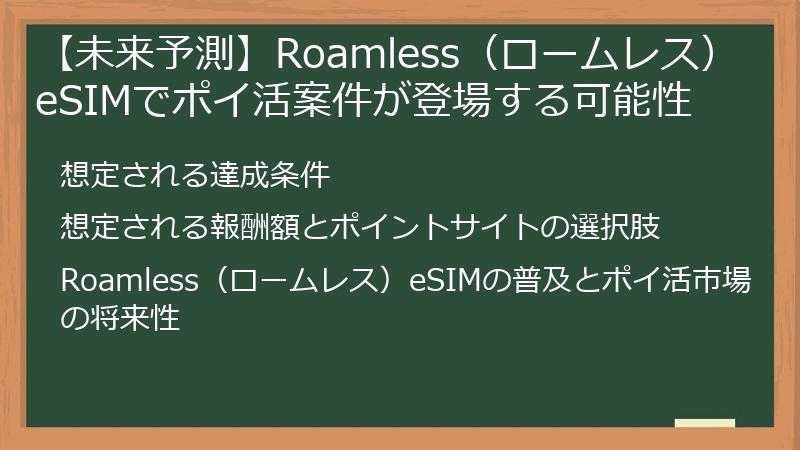 【未来予測】Roamless（ロームレス）eSIMでポイ活案件が登場する可能性

想定される達成条件

想定される報酬額とポイントサイトの選択肢

Roamless（ロームレス）eSIMの普及とポイ活市場の将来性